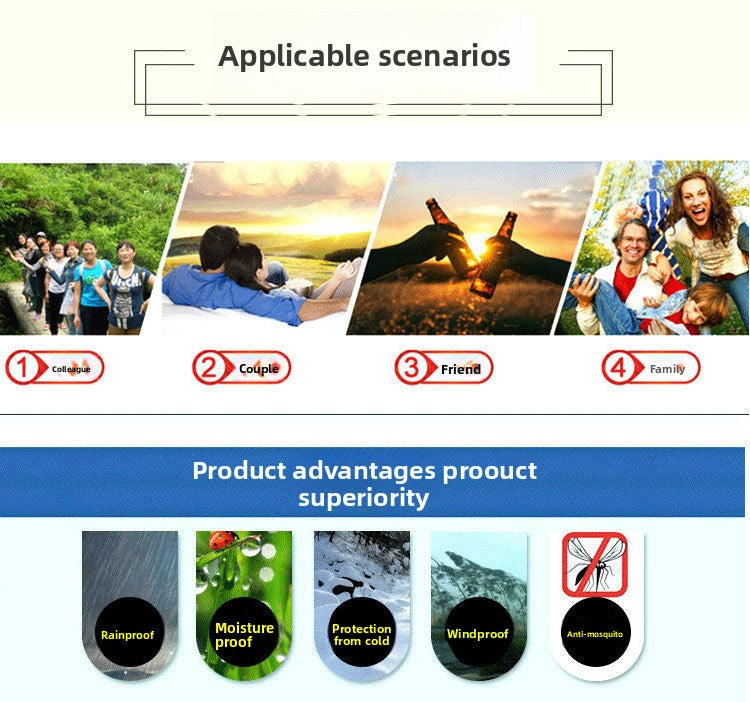 Applicable scenarios

1 Colleague

2 Couple

3 Friend

4 Family

Product advantages proouct superiority

Rainproof

Moisture proof

Protection from cold

Windproof

Anti-mosquito